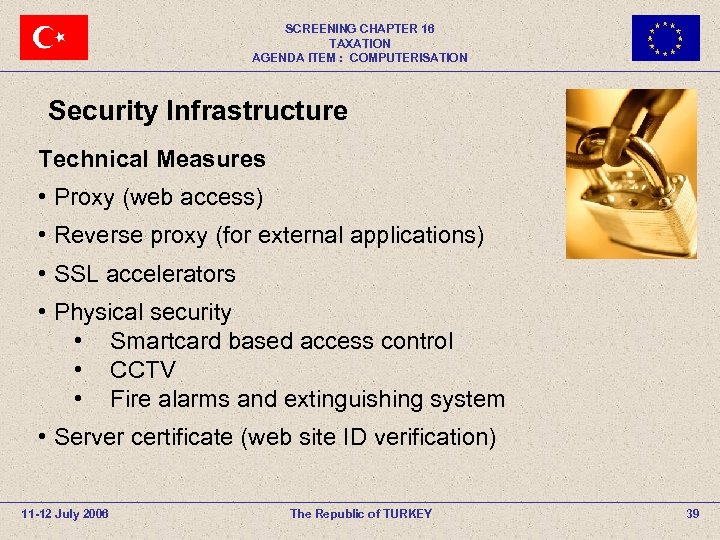 SCREENING CHAPTER 16
TAXATION
AGENDA ITEM : COMPUTERISATION

Security Infrastructure

Technical Measures

• Proxy (web access)

• Reverse proxy (for external applications)

• SSL accelerators

• Physical security
  • Smartcard based access control
  • CCTV
  • Fire alarms and extinguishing system

• Server certificate (web site ID verification)

11-12 July 2006

The Republic of TURKEY

39